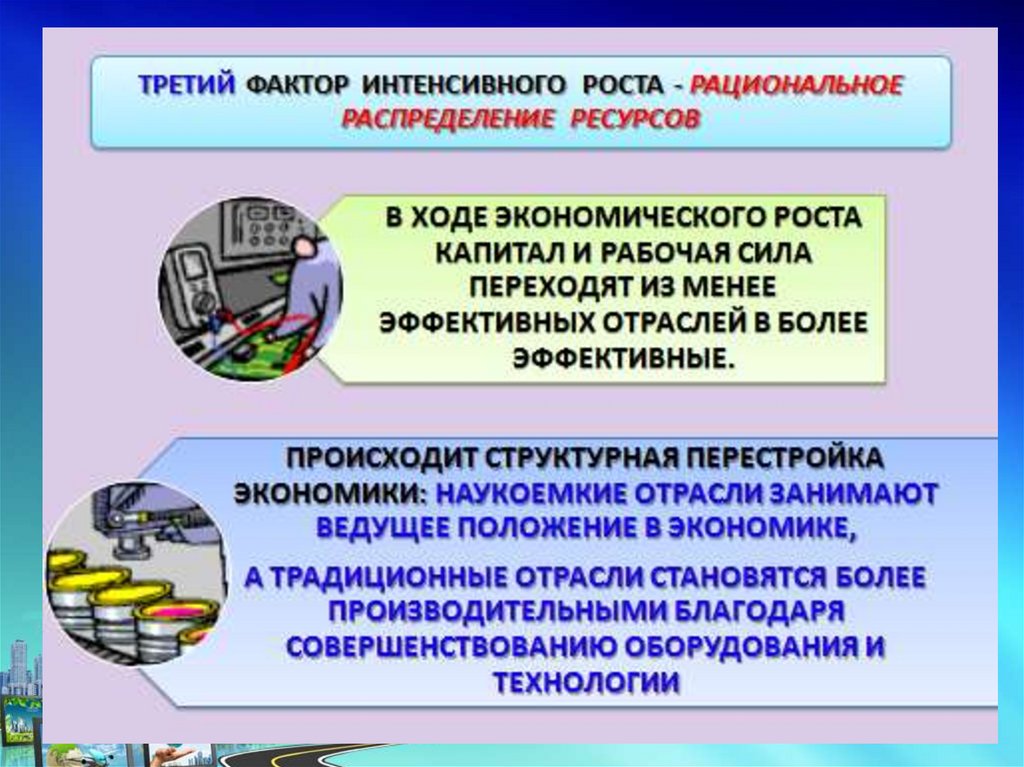 ТРЕТИЙ ФАКТОР ИНТЕНСИВНОГО РОСТА - РАЦИОНАЛЬНОЕ РАСПРЕДЕЛЕНИЕ РЕСУРСОВ

В ХОДЕ ЭКОНОМИЧЕСКОГО РОСТА КАПИТАЛ И РАБОЧАЯ СИЛА ПЕРЕХОДЯТ ИЗ МЕНЕЕ ЭФФЕКТИВНЫХ ОТРАСЛЕЙ В БОЛЕЕ ЭФФЕКТИВНЫЕ.

ПРОИСХОДИТ СТРУКТУРНАЯ ПЕРЕСТРОЙКА ЭКОНОМИКИ: НАУКОЕМКИЕ ОТРАСЛИ ЗАНИМАЮТ ВЕДУЩЕЕ ПОЛОЖЕНИЕ В ЭКОНОМИКЕ,

А ТРАДИЦИОННЫЕ ОТРАСЛИ СТАНОВЯТСЯ БОЛЕЕ ПРОИЗВОДИТЕЛЬНЫМИ БЛАГОДАРЯ СОВЕРШЕНСТВОВАНИЮ ОБОРУДОВАНИЯ И ТЕХНОЛОГИИ